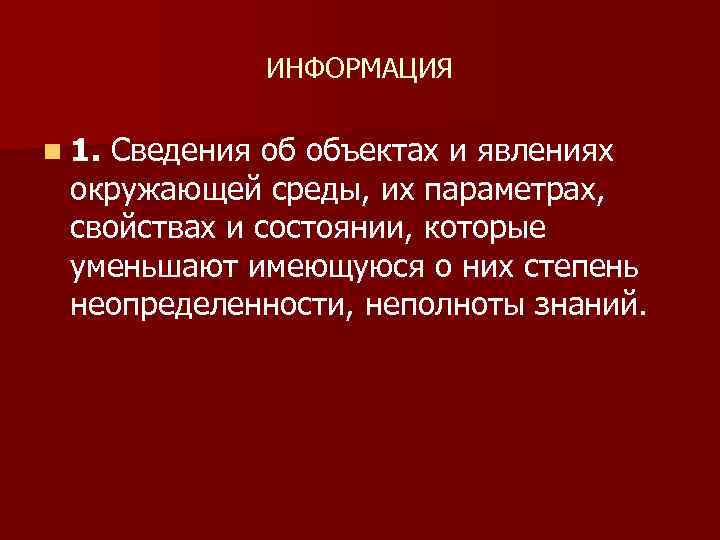 ИНФОРМАЦИЯ

1. Сведения об объектах и явлениях окружающей среды, их параметрах, свойствах и состоянии, которые уменьшают имеющуюся о них степень неопределенности, неполноты знаний.